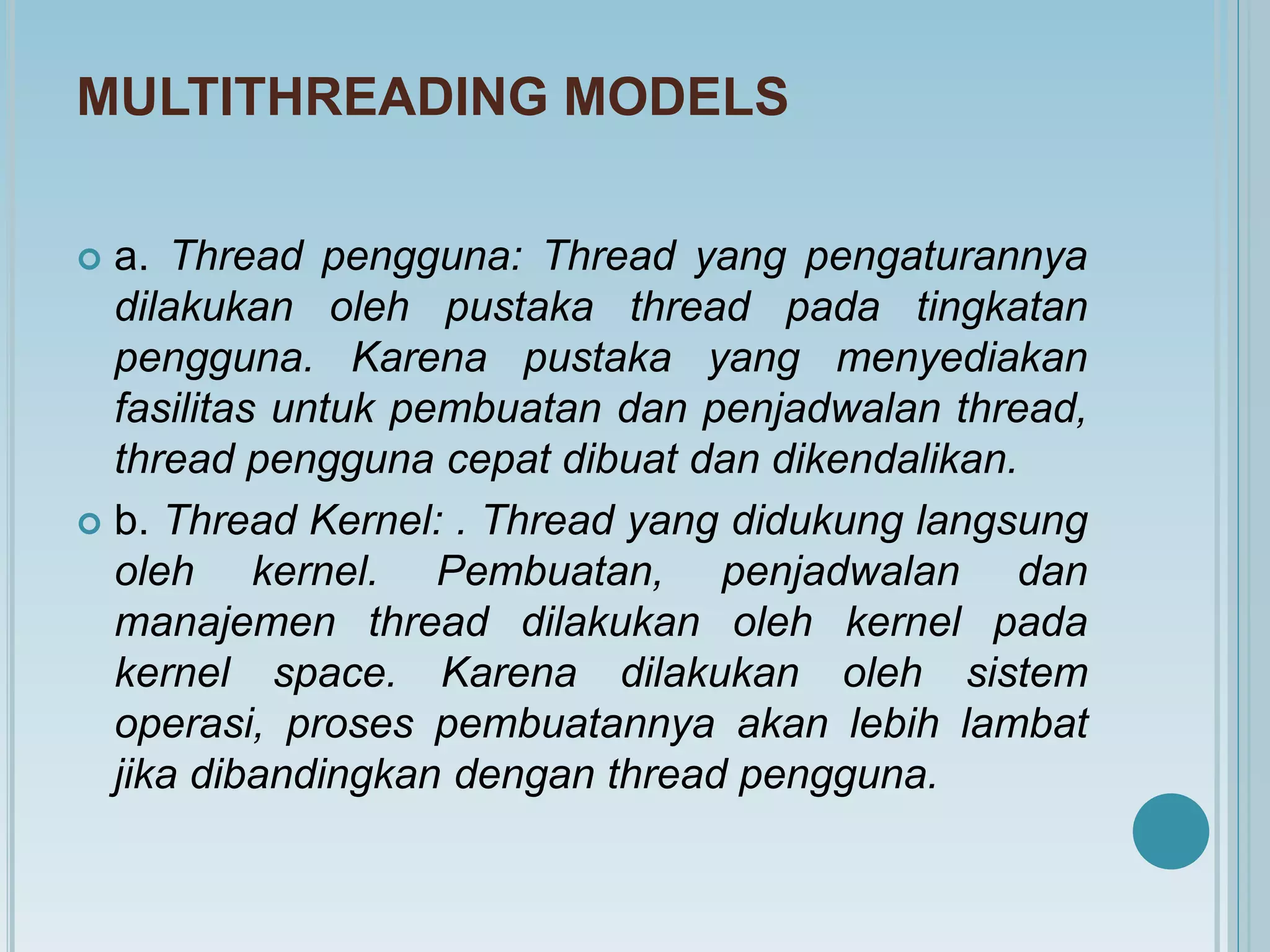 MULTITHREADING MODELS

a. Thread pengguna: Thread yang pengaturannya dilakukan oleh pustaka thread pada tingkatan pengguna. Karena pustaka yang menyediakan fasilitas untuk pembuatan dan penjadwalan thread, thread pengguna cepat dibuat dan dikendalikan.

b. Thread Kernel: . Thread yang didukung langsung oleh kernel. Pembuatan, penjadwalan dan manajemen thread dilakukan oleh kernel pada kernel space. Karena dilakukan oleh sistem operasi, proses pembuatannya akan lebih lambat jika dibandingkan dengan thread pengguna.